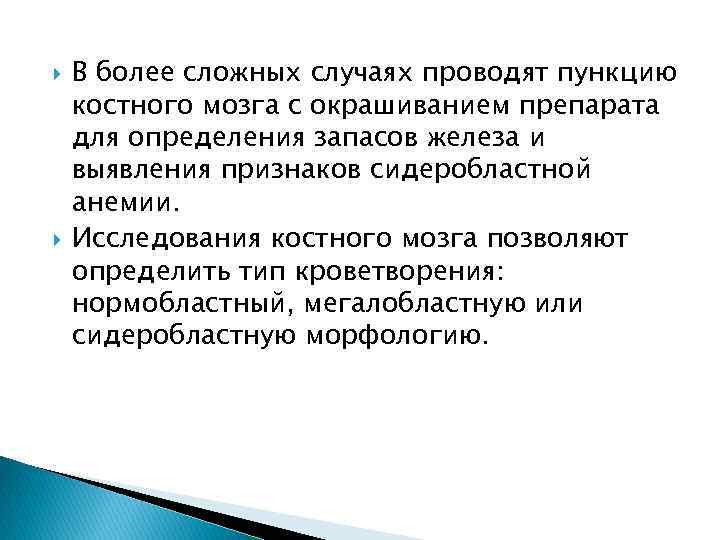 В более сложных случаях проводят пункцию костного мозга с окрашиванием препарата для определения запасов железа и выявления признаков сидеробластной анемии.

Исследования костного мозга позволяют определить тип кроветворения: нормобластный, мегалобластную или сидеробластную морфологию.